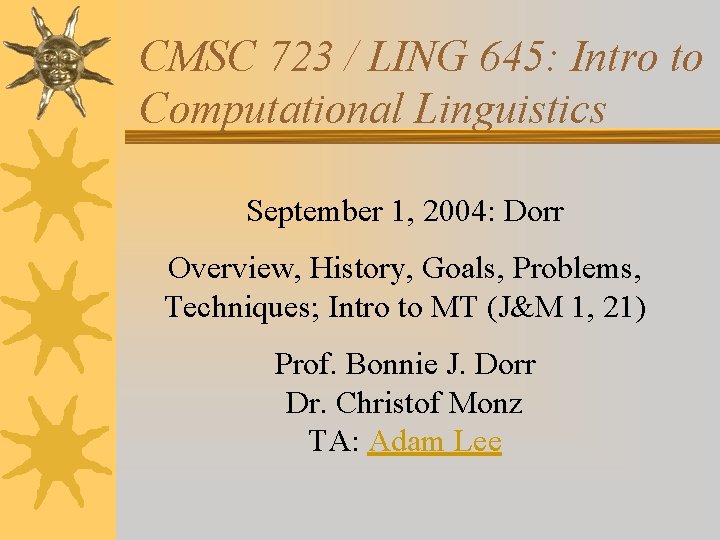 CMSC 723 / LING 645: Intro to Computational Linguistics

September 1, 2004: Dorr

Overview, History, Goals, Problems, Techniques; Intro to MT (J&M 1, 21)

Prof. Bonnie J. Dorr
Dr. Christof Monz
TA: Adam Lee